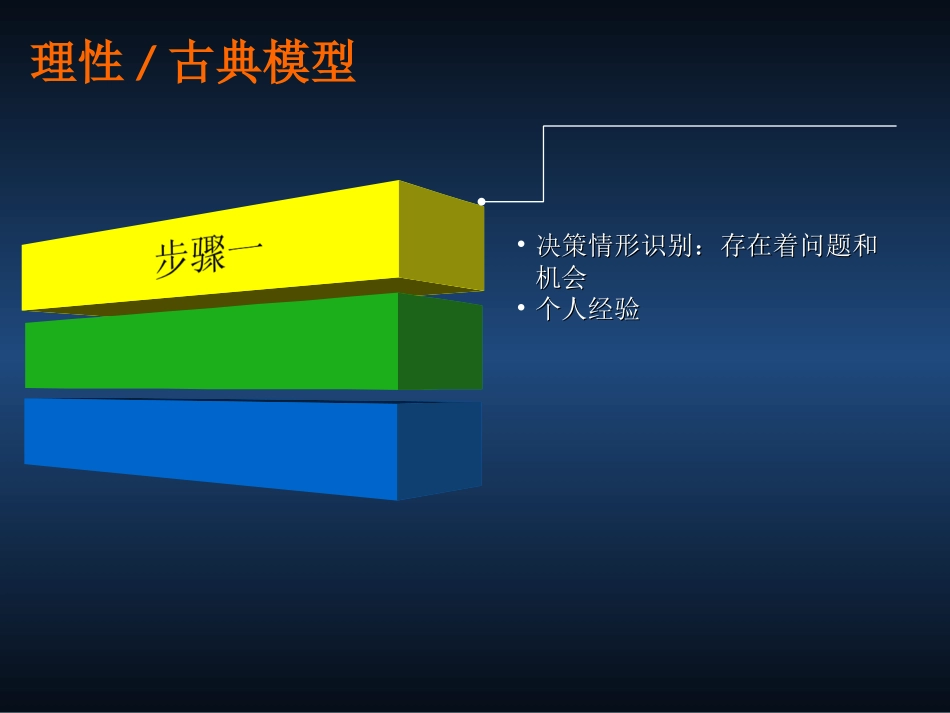 理性 / 古典模型

步骤一

• 决策情形识别：存在着问题和机会
• 个人经验